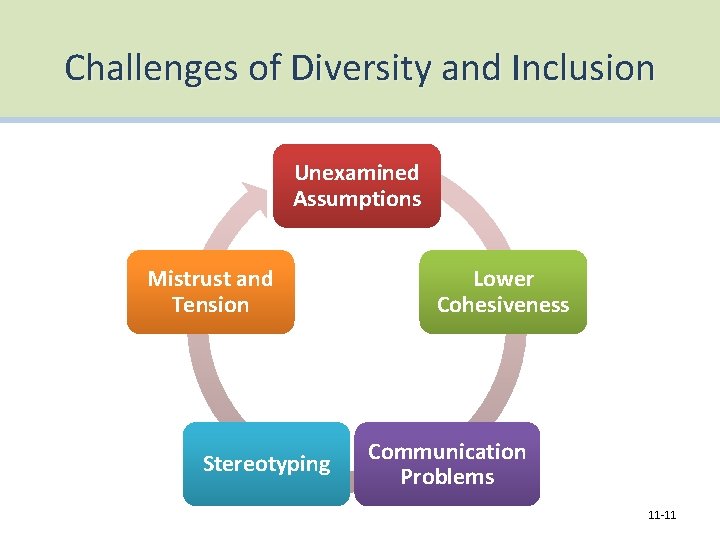 Challenges of Diversity and Inclusion

Unexamined Assumptions

Lower Cohesiveness

Communication Problems

Stereotyping

Mistrust and Tension

11-11